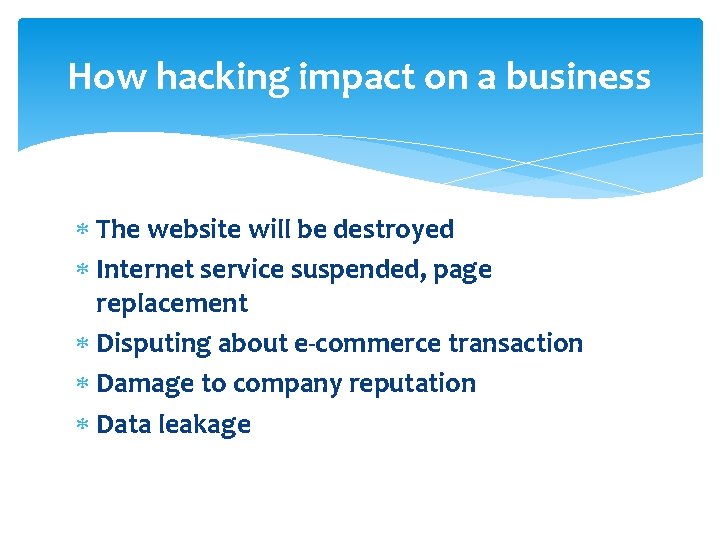 How hacking impact on a business

* The website will be destroyed
* Internet service suspended, page replacement
* Disputing about e-commerce transaction
* Damage to company reputation
* Data leakage